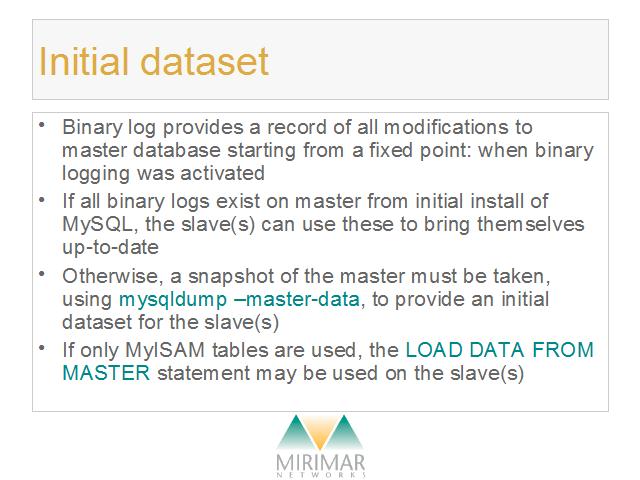 Initial dataset

• Binary log provides a record of all modifications to master database starting from a fixed point: when binary logging was activated

• If all binary logs exist on master from initial install of MySQL, the slave(s) can use these to bring themselves up-to-date

• Otherwise, a snapshot of the master must be taken, using mysqldump –master-data, to provide an initial dataset for the slave(s)

• If only MyISAM tables are used, the LOAD DATA FROM MASTER statement may be used on the slave(s)

MIRIMAR
NETWORKS